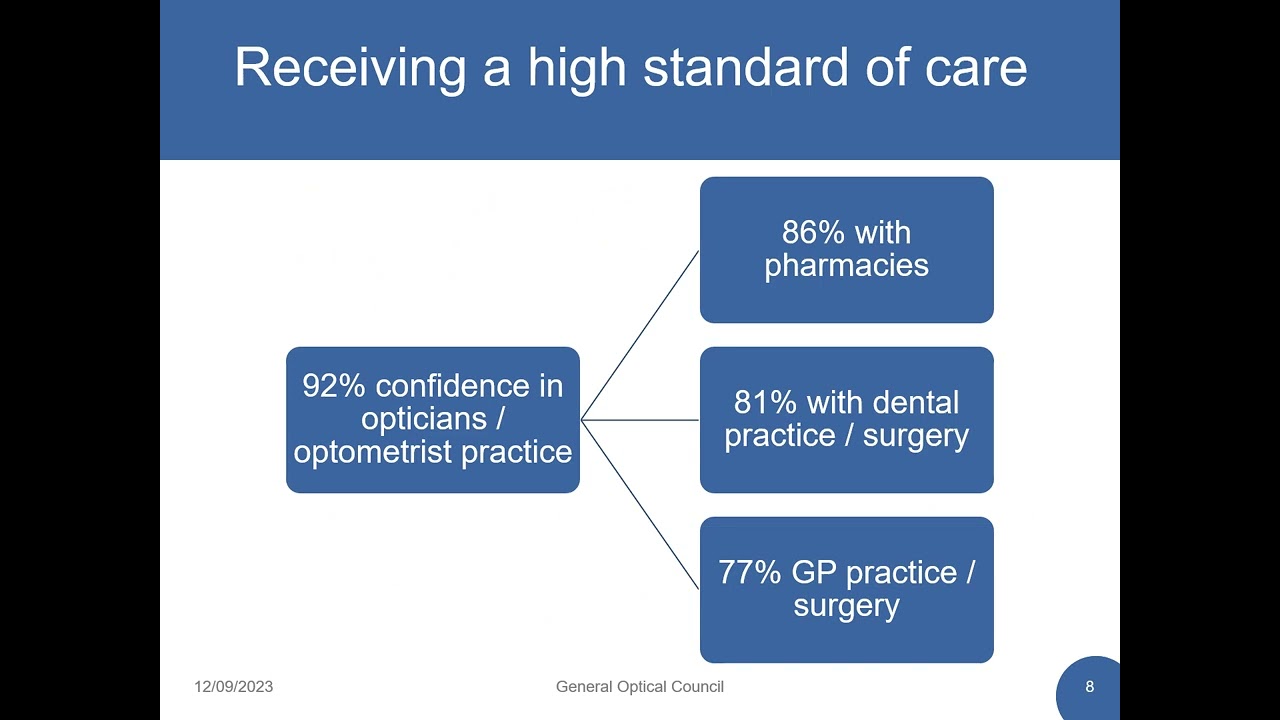 Receiving a high standard of care

92% confidence in opticians / optometrist practice

86% with pharmacies

81% with dental practice / surgery

77% GP practice / surgery

12/09/2023

General Optical Council

8